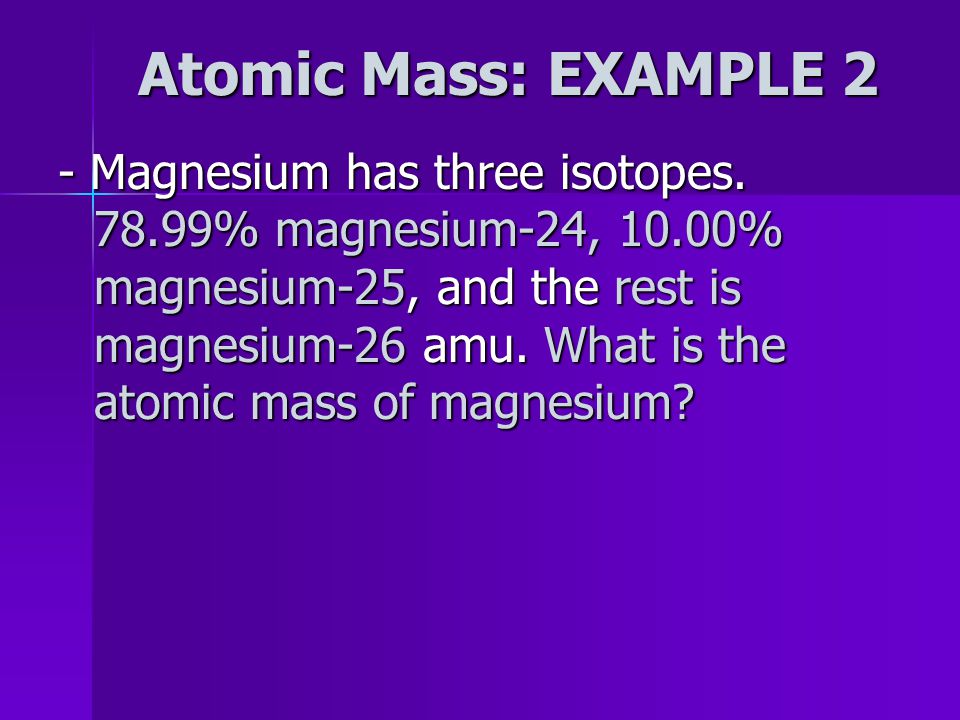 Atomic Mass: EXAMPLE 2

- Magnesium has three isotopes. 78.99% magnesium-24, 10.00% magnesium-25, and the rest is magnesium-26 amu. What is the atomic mass of magnesium?